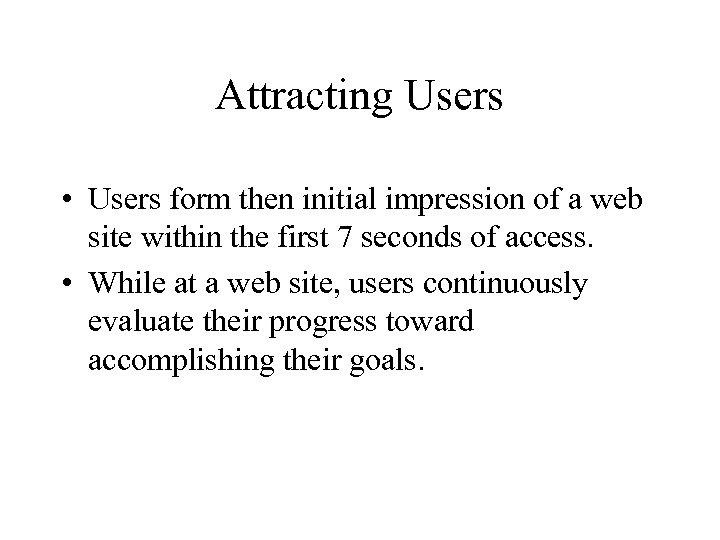 Attracting Users

• Users form then initial impression of a web site within the first 7 seconds of access.

• While at a web site, users continuously evaluate their progress toward accomplishing their goals.